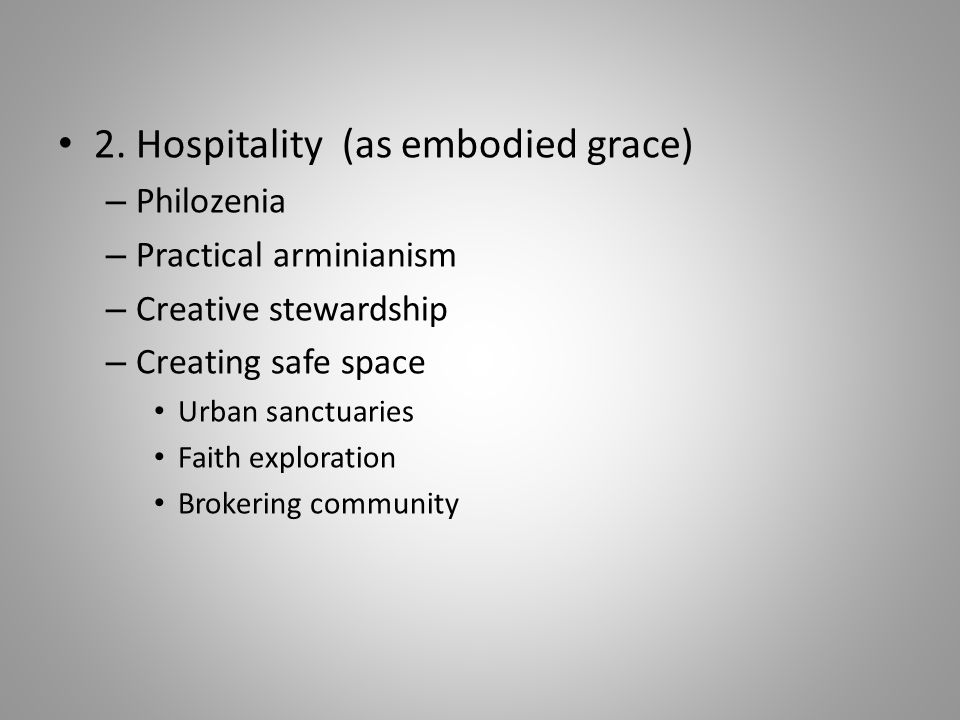 • 2. Hospitality (as embodied grace)
– Philozenia
– Practical arminianism
– Creative stewardship
– Creating safe space
• Urban sanctuaries
• Faith exploration
• Brokering community